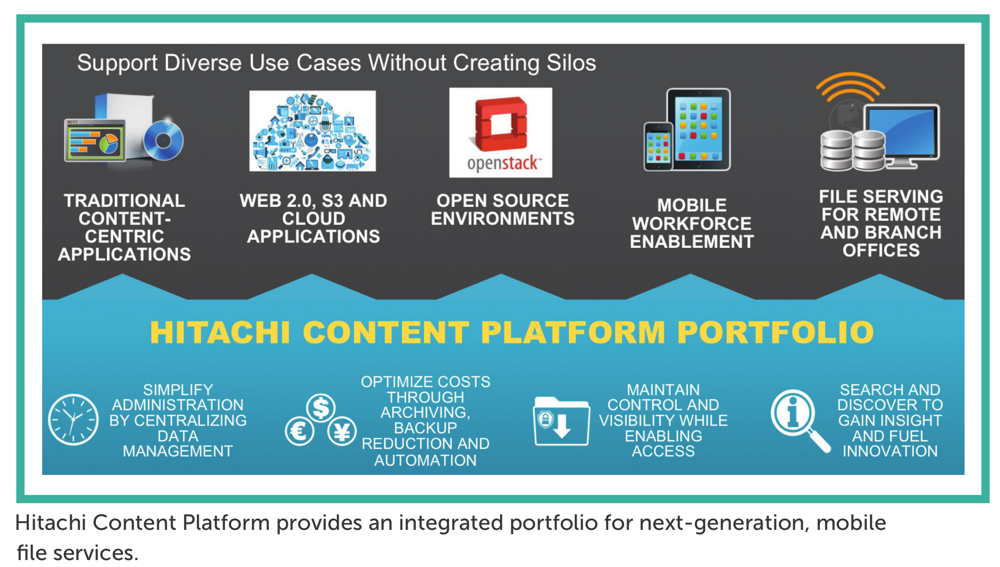 Support Diverse Use Cases Without Creating Silos

TRADITIONAL CONTENT-CENTRIC APPLICATIONS

WEB 2.0, S3 AND CLOUD APPLICATIONS

openstack

OPEN SOURCE ENVIRONMENTS

MOBILE WORKFORCE ENABLEMENT

FILE SERVING FOR REMOTE AND BRANCH OFFICES

HITACHI CONTENT PLATFORM PORTFOLIO

SIMPLIFY ADMINISTRATION BY CENTRALIZING DATA MANAGEMENT

OPTIMIZE COSTS THROUGH ARCHIVING, BACKUP REDUCTION AND AUTOMATION

MAINTAIN CONTROL AND VISIBILITY WHILE ENABLING ACCESS

SEARCH AND DISCOVER TO GAIN INSIGHT AND FUEL INNOVATION

Hitachi Content Platform provides an integrated portfolio for next-generation, mobile file services.